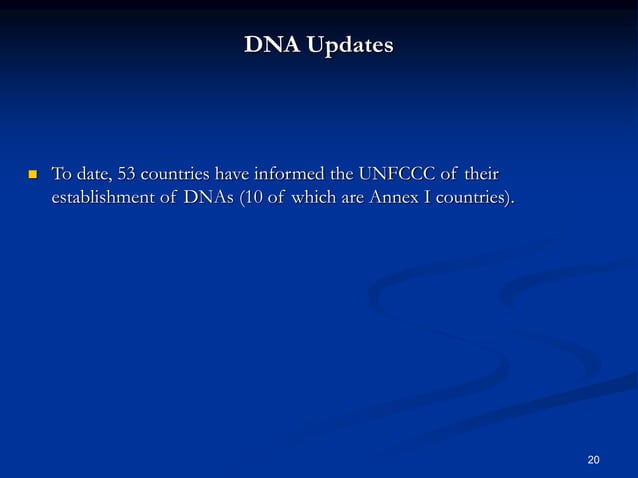 DNA Updates

To date, 53 countries have informed the UNFCCC of their establishment of DNAs (10 of which are Annex I countries).

20